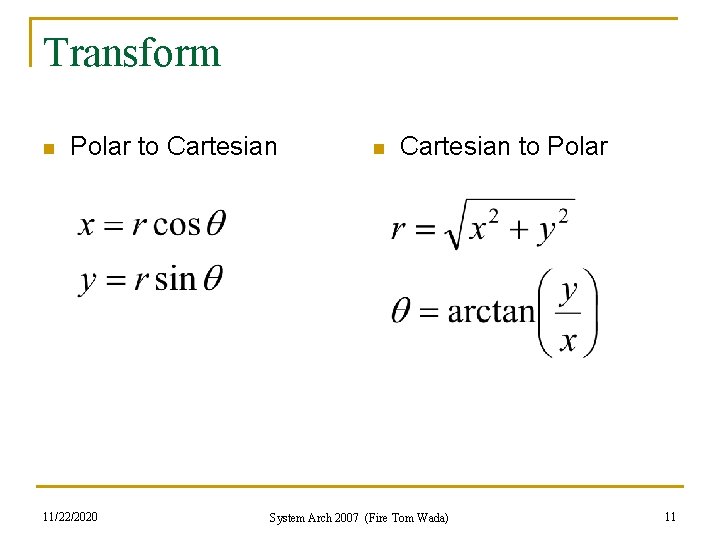 Transform

Polar to Cartesian

$x = r\cos\theta$

$y = r\sin\theta$

Cartesian to Polar

$r = \sqrt{x^2 + y^2}$

$\theta = \arctan\left(\frac{y}{x}\right)$

11/22/2020

System Arch 2007 (Fire Tom Wada)

11